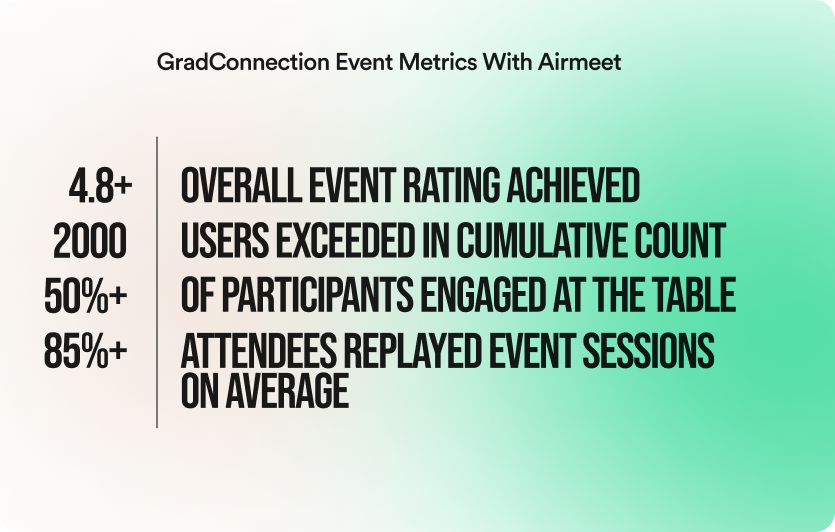 GradConnection Event Metrics With Airmeet

4.8+ OVERALL EVENT RATING ACHIEVED
2000 USERS EXCEEDED IN CUMULATIVE COUNT
50%+ OF PARTICIPANTS ENGAGED AT THE TABLE
85%+ ATTENDEES REPLAYED EVENT SESSIONS ON AVERAGE